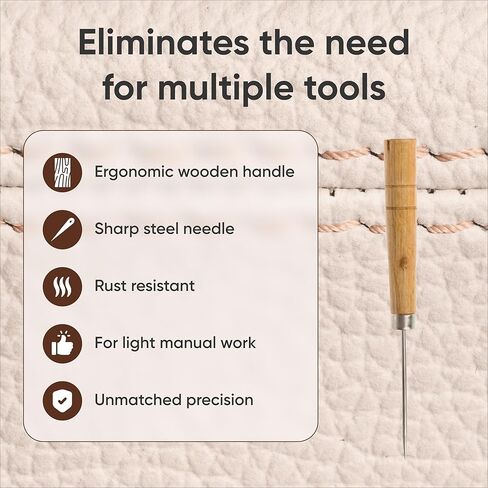 Eliminates the need for multiple tools

Ergonomic wooden handle

Sharp steel needle

Rust resistant

For light manual work

Unmatched precision